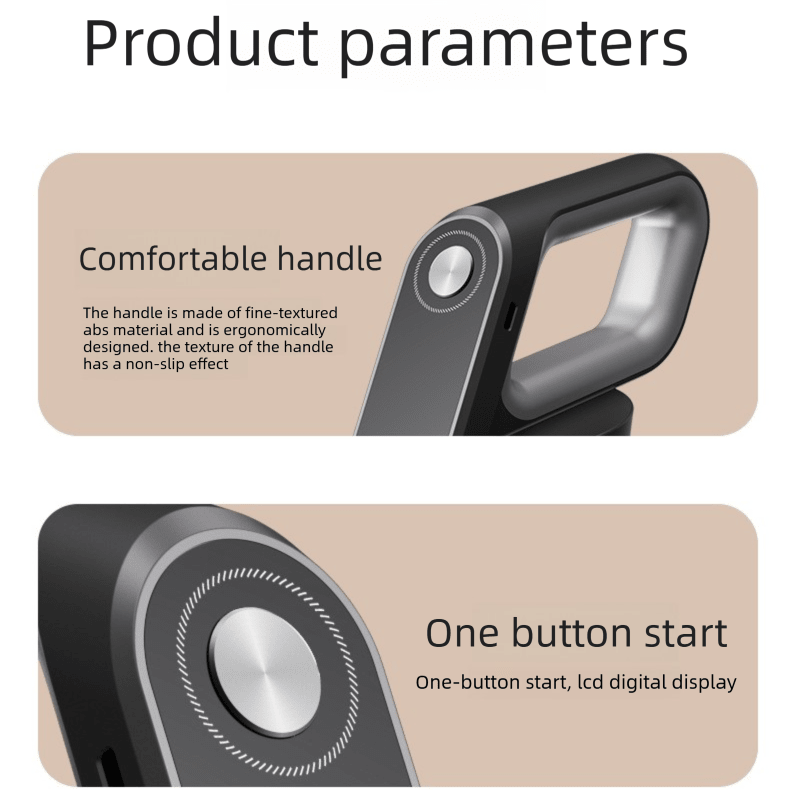 Product parameters

Comfortable handle

The handle is made of fine-textured abs material and is ergonomically designed. the texture of the handle has a non-slip effect

One button start

One-button start, lcd digital display